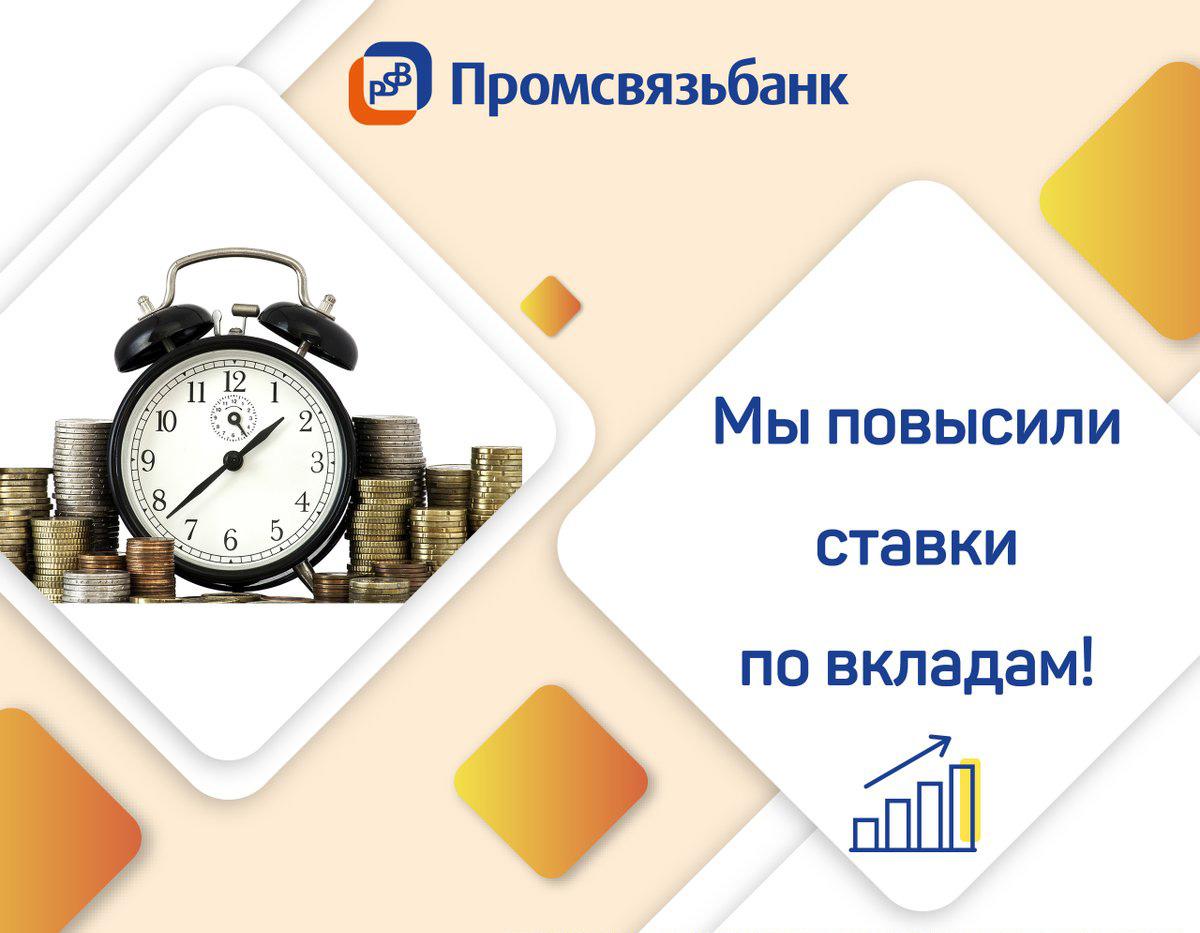 PSB Промсвязьбанк

11 12 1 10 2 9 3 8 4 7 6 5

Мы повысили ставки по вкладам!